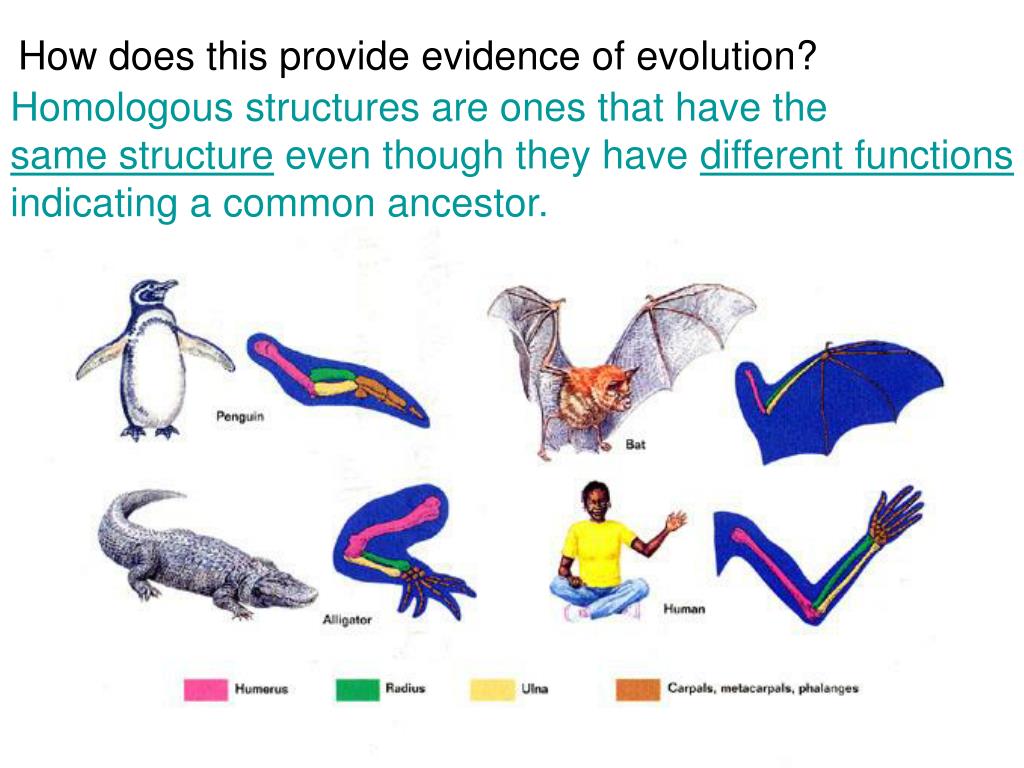 How does this provide evidence of evolution?

Homologous structures are ones that have the same structure even though they have different functions indicating a common ancestor.

Penguin

Bat

Alligator

Human

Humerus

Radius

Ulna

Carpals, metacarpals, phalanges